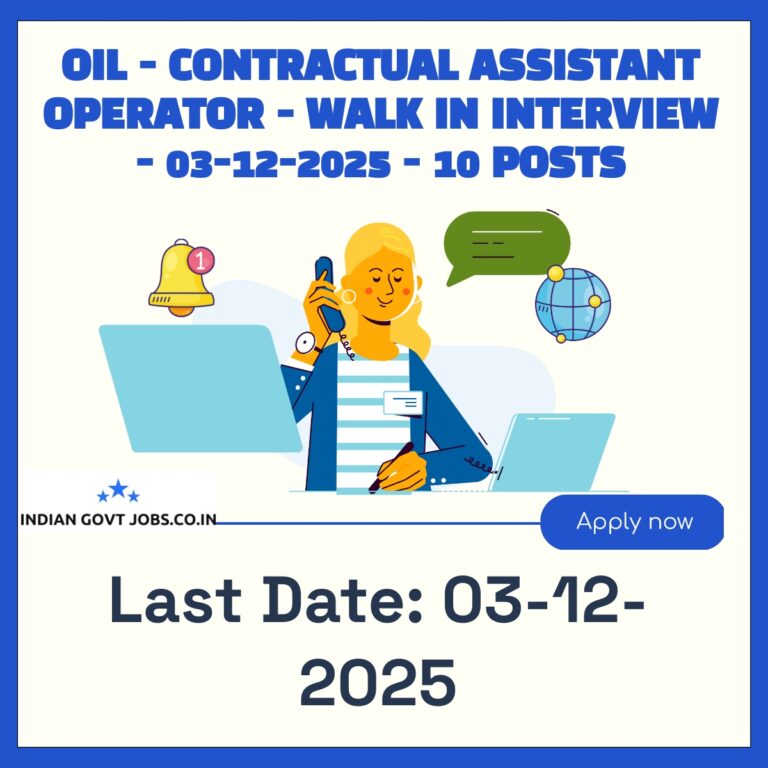 OIL - CONTRACTUAL ASSISTANT OPERATOR - WALK IN INTERVIEW - 03-12-2025 - 10 POSTS

1

INDIAN GOVT JOBS.CO.IN

Apply now

Last Date: 03-12-2025